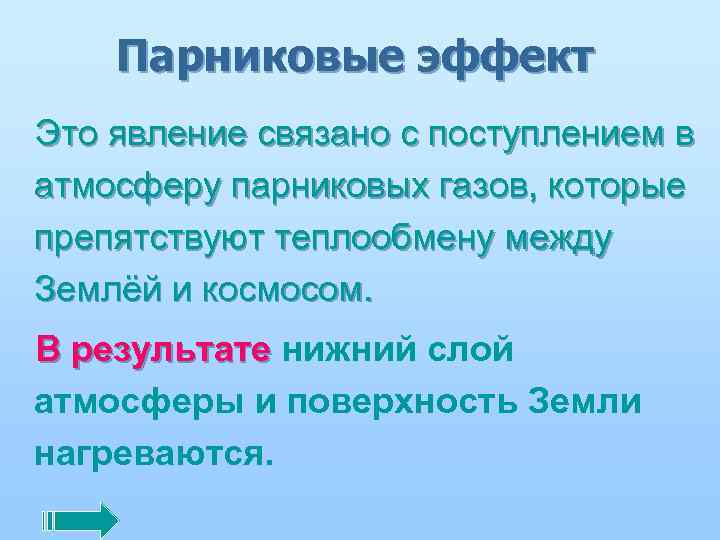 Парниковые эффект

Это явление связано с поступлением в атмосферу парниковых газов, которые препятствуют теплообмену между Землёй и космосом.

В результате нижний слой атмосферы и поверхность Земли нагреваются.